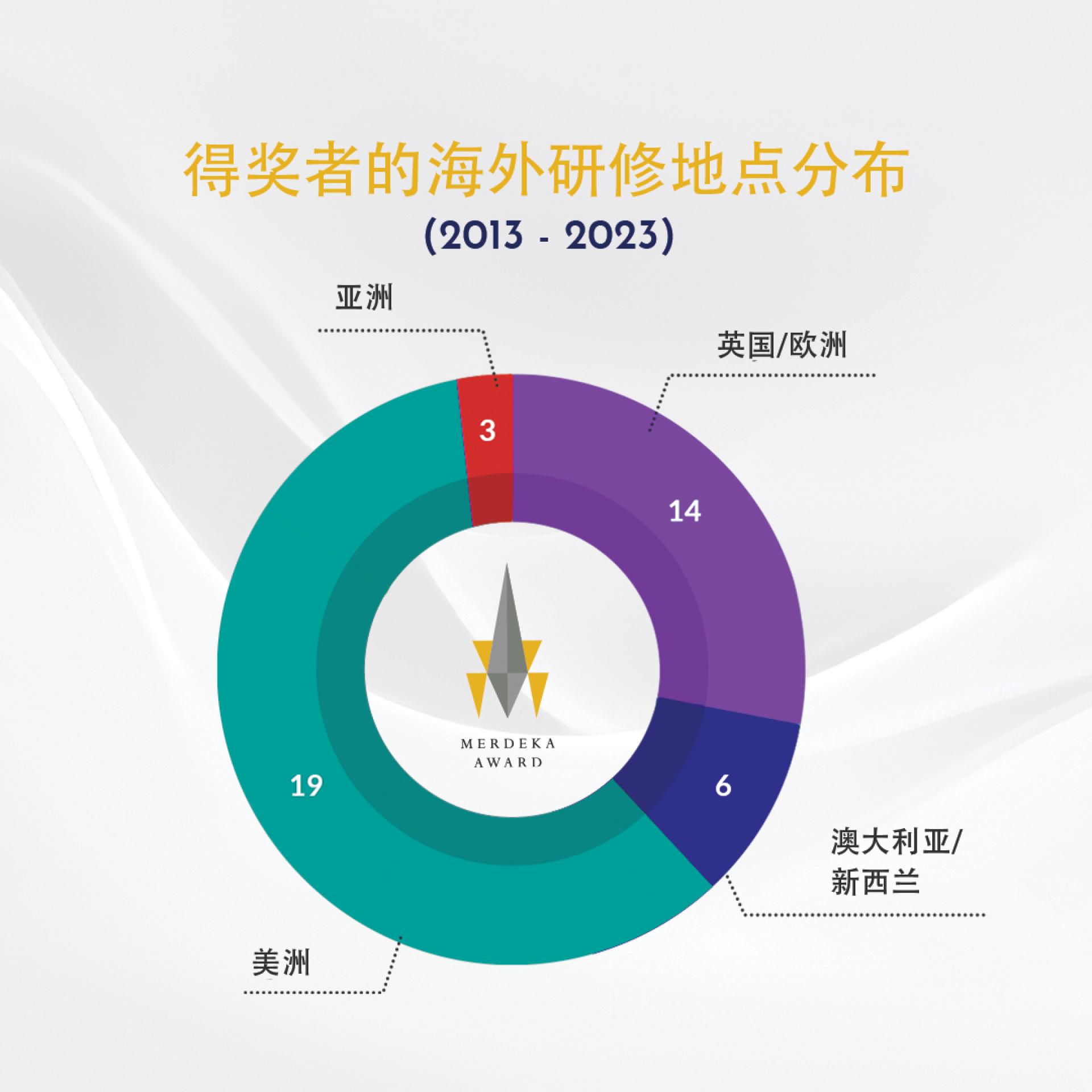 得奖者的海外研修地点分布
(2013 - 2023)

亚洲

英国/欧洲

3

14

MERDEKA AWARD

19

6

澳大利亚/新西兰

美洲